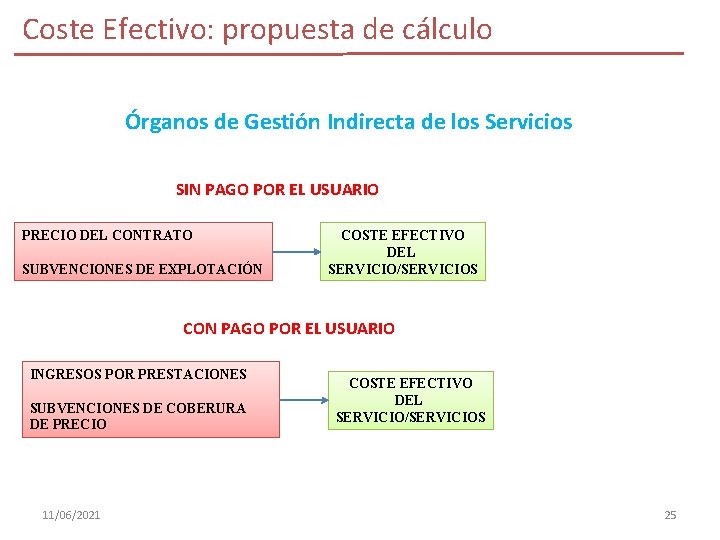 Coste Efectivo: propuesta de cálculo

Órganos de Gestión Indirecta de los Servicios

SIN PAGO POR EL USUARIO

PRECIO DEL CONTRATO

SUBVENCIONES DE EXPLOTACIÓN

COSTE EFECTIVO DEL SERVICIO/SERVICIOS

CON PAGO POR EL USUARIO

INGRESOS POR PRESTACIONES

SUBVENCIONES DE COBERURA DE PRECIO

COSTE EFECTIVO DEL SERVICIO/SERVICIOS

11/06/2021

25